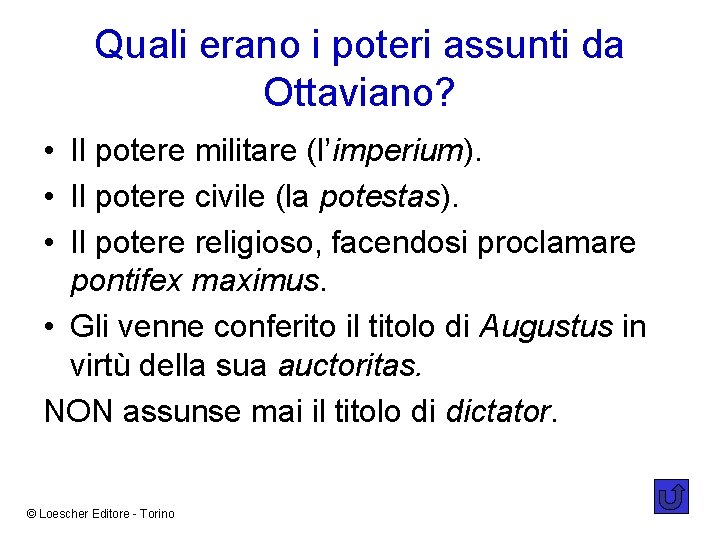 Quali erano i poteri assunti da Ottaviano?

• Il potere militare (l'imperium).
• Il potere civile (la potestas).
• Il potere religioso, facendosi proclamare pontifex maximus.
• Gli venne conferito il titolo di Augustus in virtù della sua auctoritas.

NON assunse mai il titolo di dictator.

© Loescher Editore - Torino